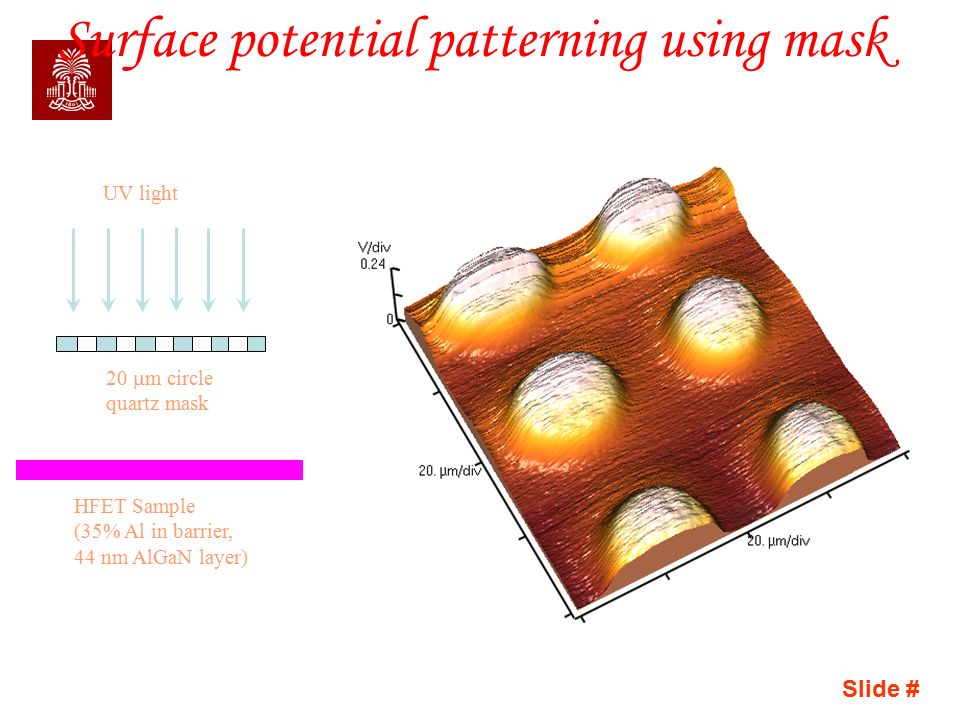 Surface potential patterning using mask

UV light

20 μm circle quartz mask

HFET Sample (35% Al in barrier, 44 nm AlGaN layer)

V/div
0.24
0

20. μm/div

20. μm/div

Slide #